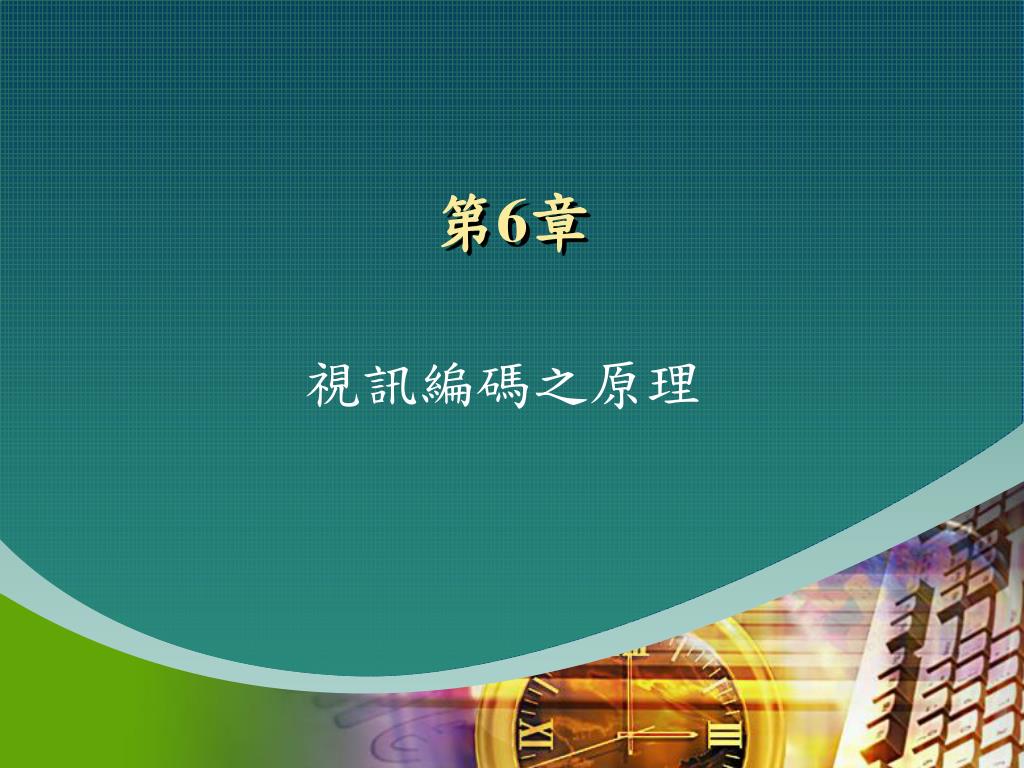 第6章

視訊編碼之原理